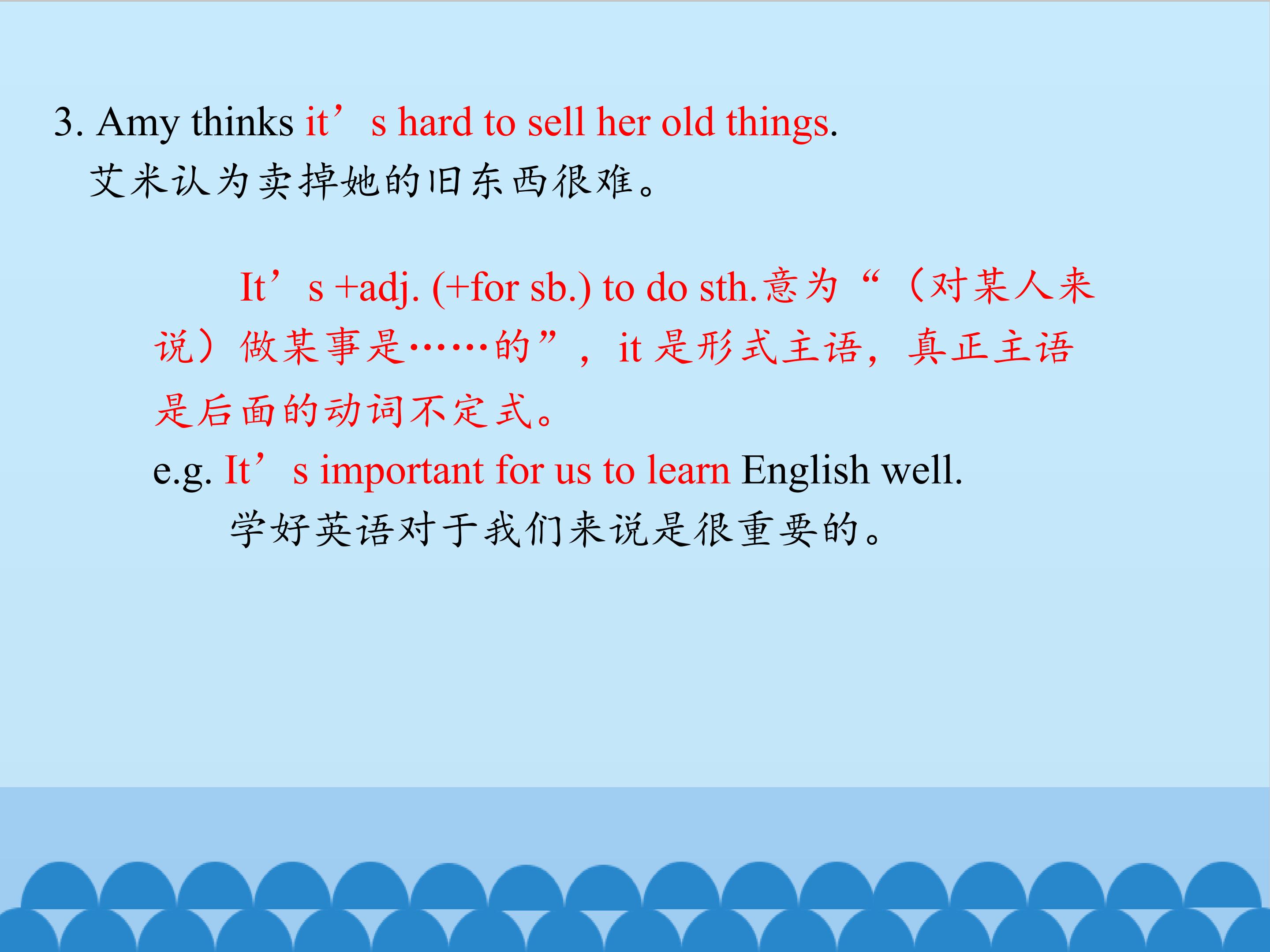 3. Amy thinks it’s hard to sell her old things.
艾米认为卖掉她的旧东西很难。

It’s +adj. (+for sb.) to do sth.意为“（对某人来说）做某事是……的”，it 是形式主语，真正主语是后面的动词不定式。

e.g. It’s important for us to learn English well.
学好英语对于我们来说是很重要的。